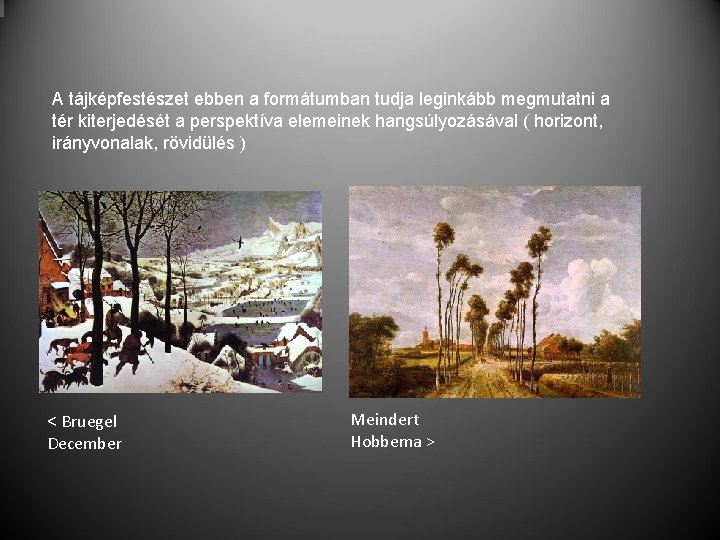 A tájképfestészet ebben a formátumban tudja leginkább megmutatni a tér kiterjedését a perspektíva elemeinek hangsúlyozásával ( horizont, irányvonalak, rövidülés )

< Bruegel
December

Meindert
Hobbema >